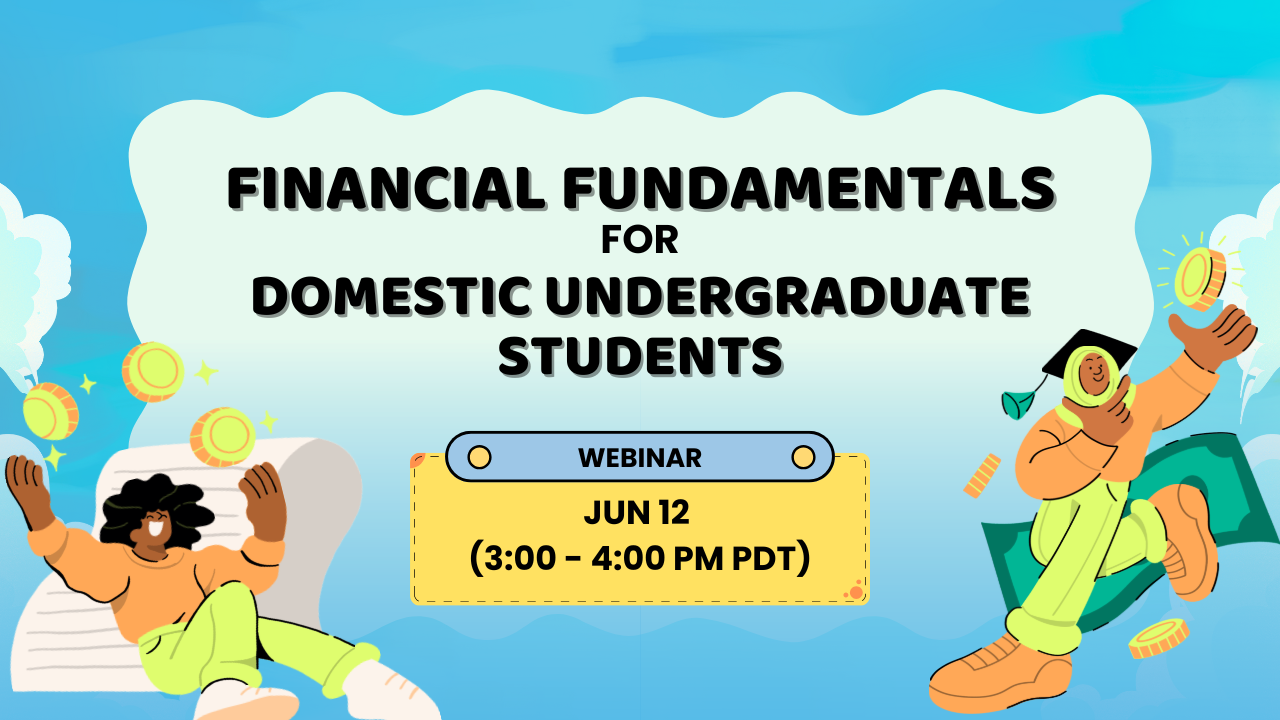 FINANCIAL FUNDAMENTALS
FOR
DOMESTIC UNDERGRADUATE STUDENTS

WEBINAR

JUN 12
(3:00 - 4:00 PM PDT)